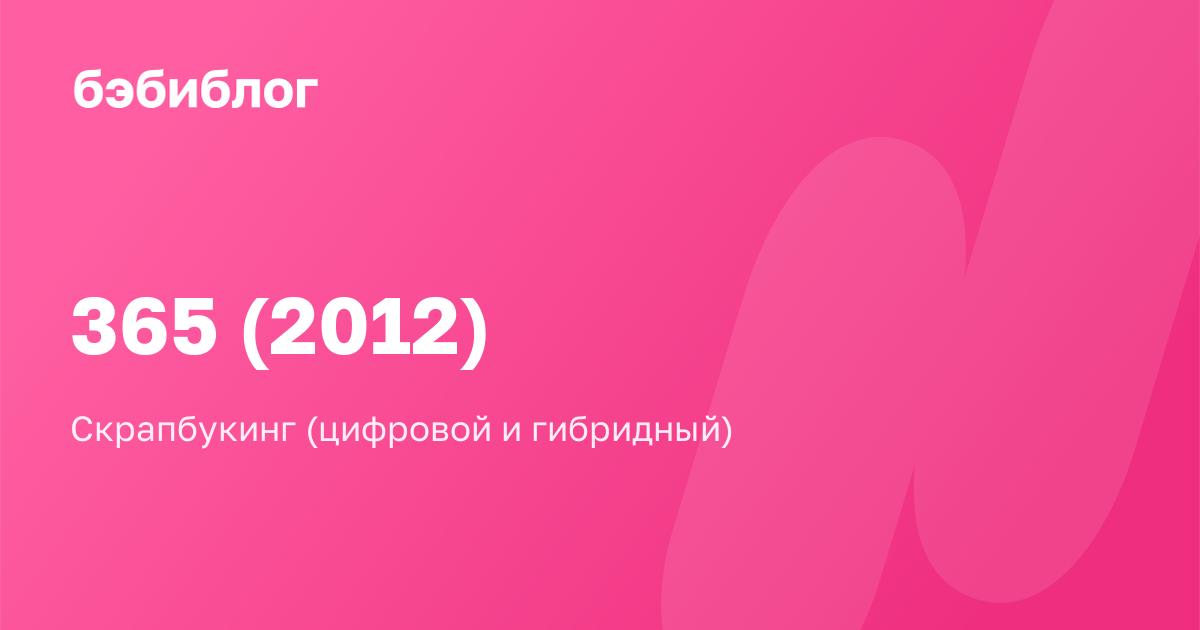 бэбиблог

365 (2012)

Скрапбукинг (цифровой и гибридный)